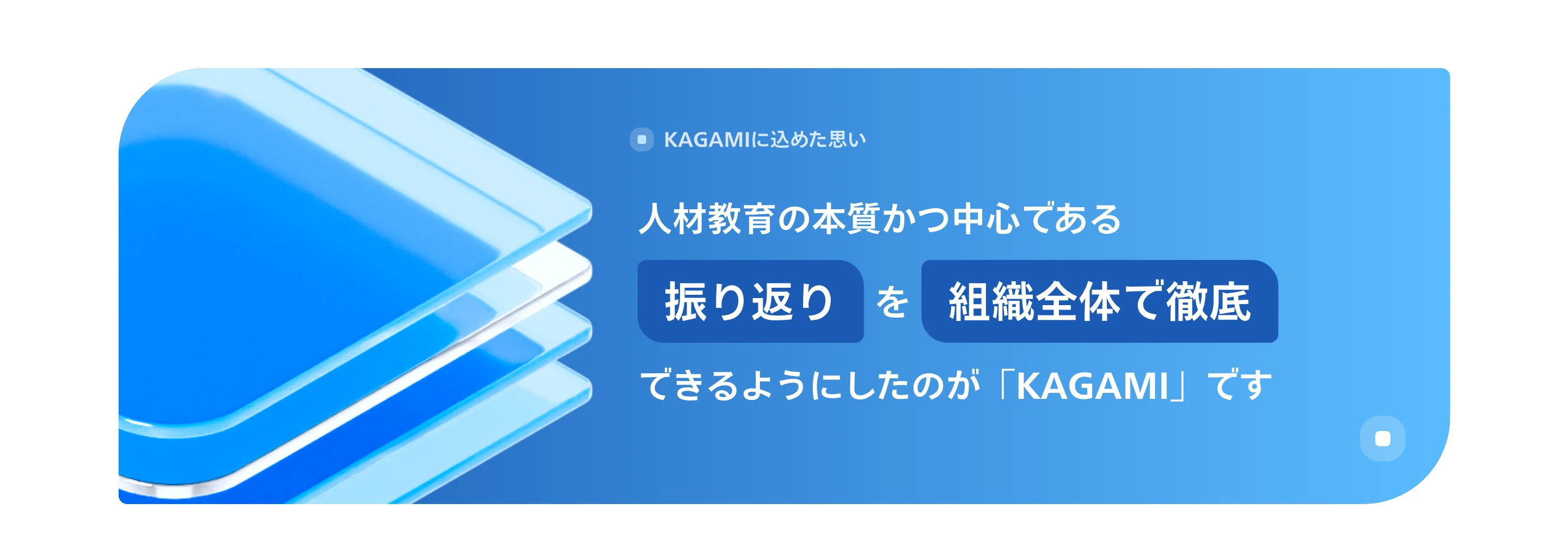 KAGAMIに込めた思い

人材教育の本質かつ中心である

振り返り を 組織全体で徹底

できるようにしたのが「KAGAMI」です